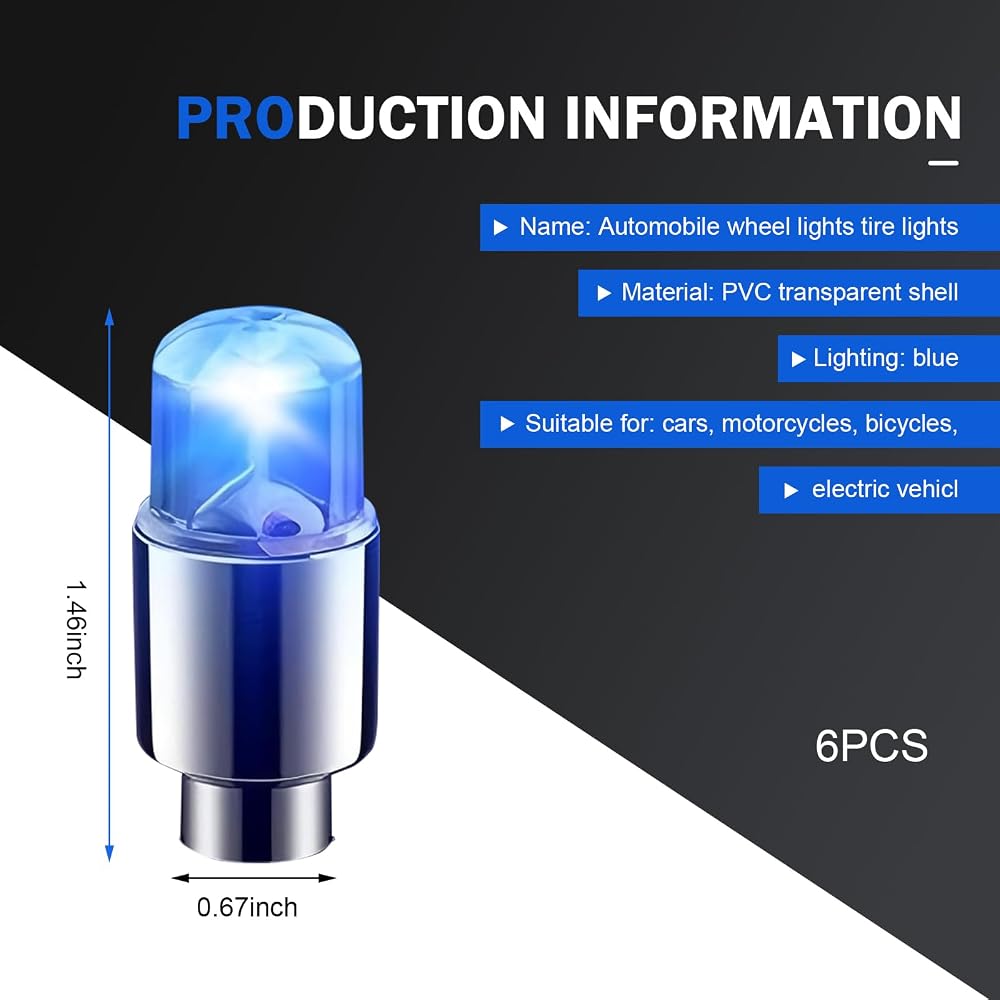 PRODUCTION INFORMATION

▶ Name: Automobile wheel lights tire lights

▶ Material: PVC transparent shell

▶ Lighting: blue

▶ Suitable for: cars, motorcycles, bicycles,

▶ electric vehicl

1.46inch

0.67inch

6PCS